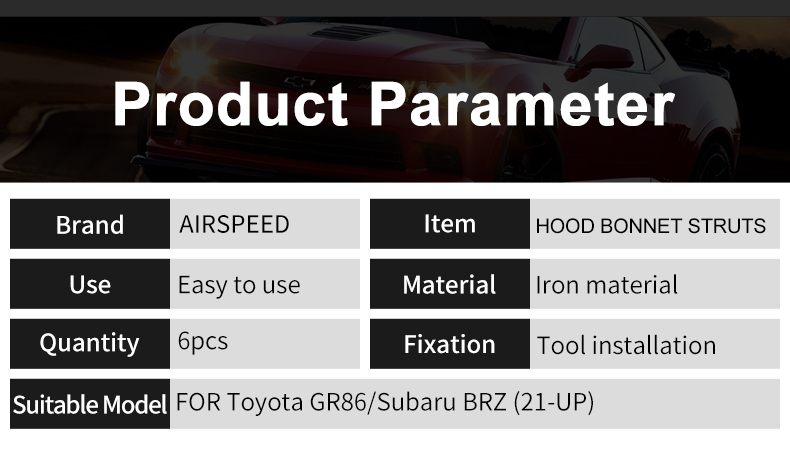 Product Parameter

| Brand | AIRSPEED | Item | HOOD BONNET STRUTS |
|---|---|---|---|
| Use | Easy to use | Material | Iron material |
| Quantity | 6pcs | Fixation | Tool installation |
| Suitable Model | FOR Toyota GR86/Subaru BRZ (21-UP) | | |